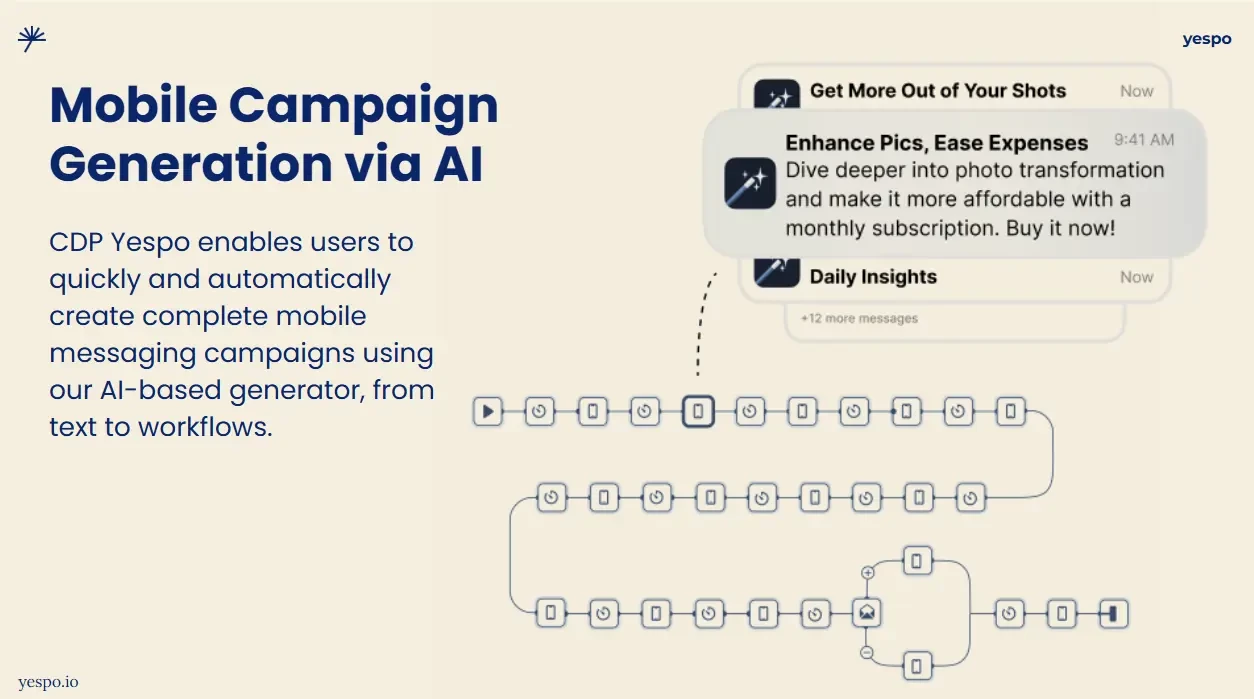 yespo

Mobile Campaign Generation via AI

CDP Yespo enables users to quickly and automatically create complete mobile messaging campaigns using our AI-based generator, from text to workflows.

Get More Out of Your Shots Now

Enhance Pics, Ease Expenses 9:41 AM
Dive deeper into photo transformation and make it more affordable with a monthly subscription. Buy it now!

Daily Insights Now

+12 more messages

yespo.io